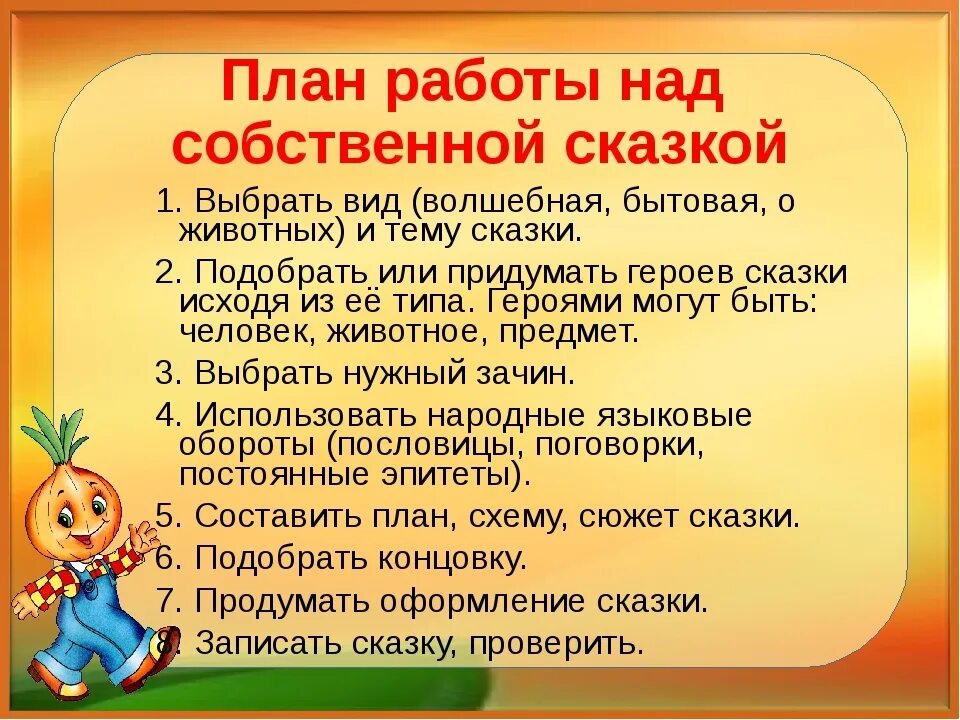 План работы над собственной сказкой

1. Выбрать вид (волшебная, бытовая, о животных) и тему сказки.
2. Подобрать или придумать героев сказки исходя из её типа. Героями могут быть: человек, животное, предмет.
3. Выбрать нужный зачин.
4. Использовать народные языковые обороты (пословицы, поговорки, постоянные эпитеты).
5. Составить план, схему, сюжет сказки.
6. Подобрать концовку.
7. Продумать оформление сказки.
8. Записать сказку, проверить.